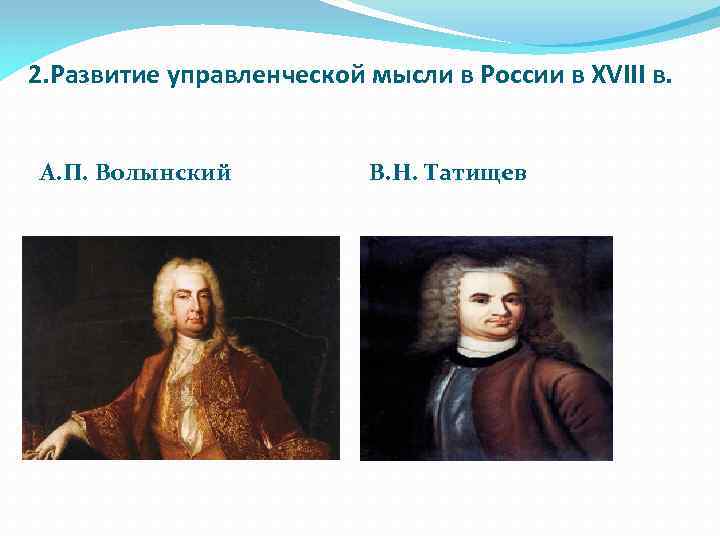 2.Развитие управленческой мысли в России в XVIII в.

А.П. Волынский

В.Н. Татищев